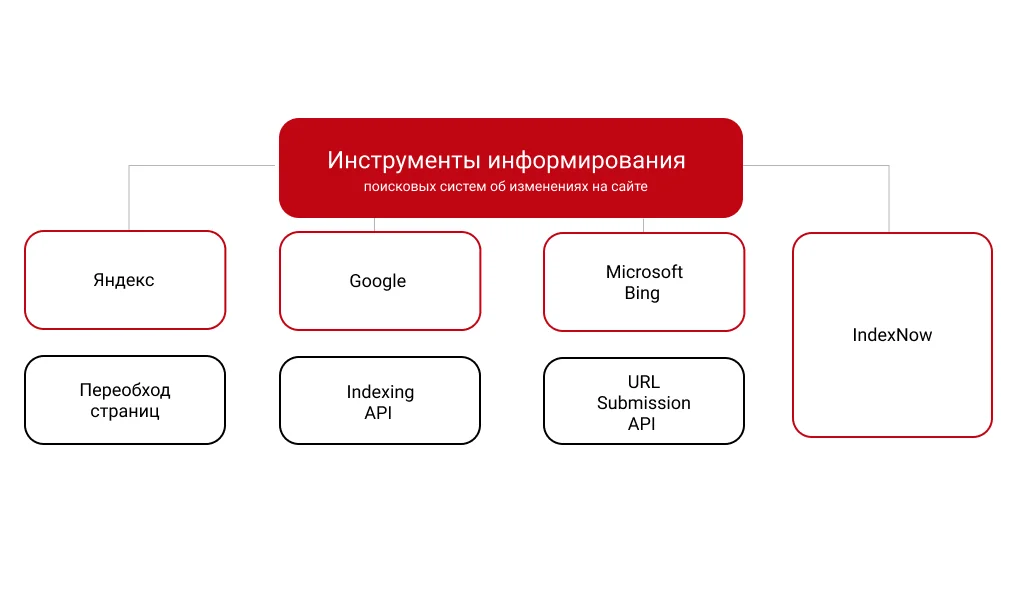 Инструменты информирования
поисковых систем об изменениях на сайте

Яндекс

Google

Microsoft Bing

IndexNow

Переобход страниц

Indexing API

URL Submission API